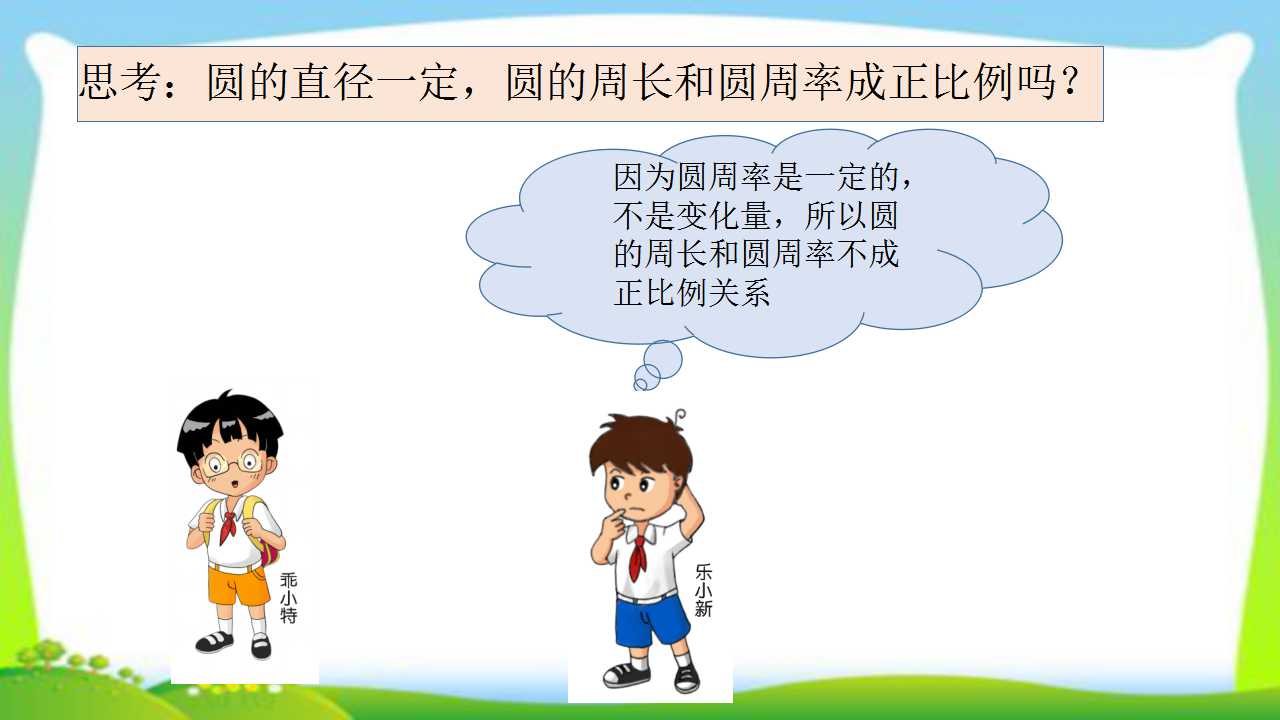 思考：圆的直径一定，圆的周长和圆周率成正比例吗？

因为圆周率是一定的，不是变化量，所以圆的周长和圆周率不成正比例关系

乖小特

乐小新